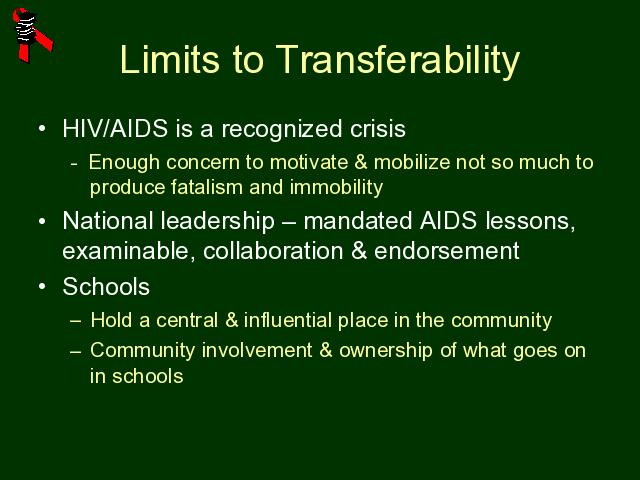 Limits to Transferability

• HIV/AIDS is a recognized crisis
  - Enough concern to motivate & mobilize not so much to produce fatalism and immobility

• National leadership – mandated AIDS lessons, examinable, collaboration & endorsement

• Schools
  – Hold a central & influential place in the community
  – Community involvement & ownership of what goes on in schools